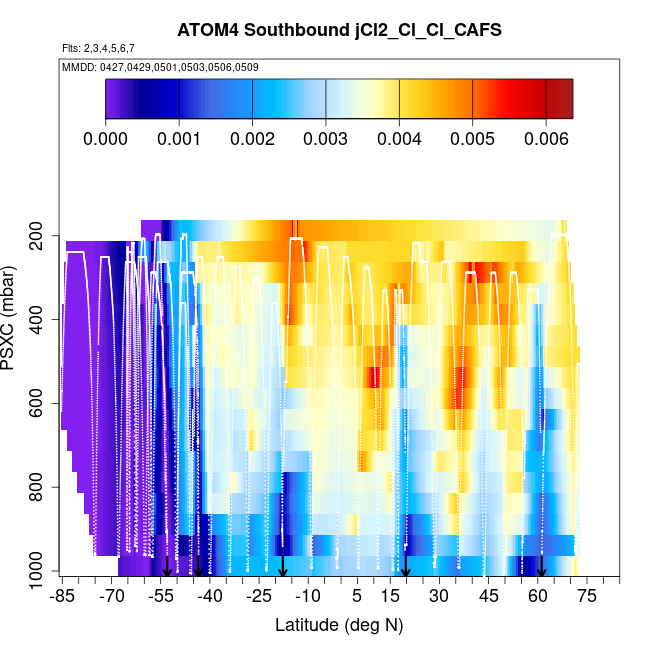 ATOM4 Southbound jCl2_Cl_Cl_CAFS

Flts: 2,3,4,5,6,7

MMDD: 0427,0429,0501,0503,0506,0509

0.000 0.001 0.002 0.003 0.004 0.005 0.006

PSXC (mbar)

200
400
600
800
1000

-85 -70 -55 -40 -25 -10 5 15 30 45 60 75

Latitude (deg N)